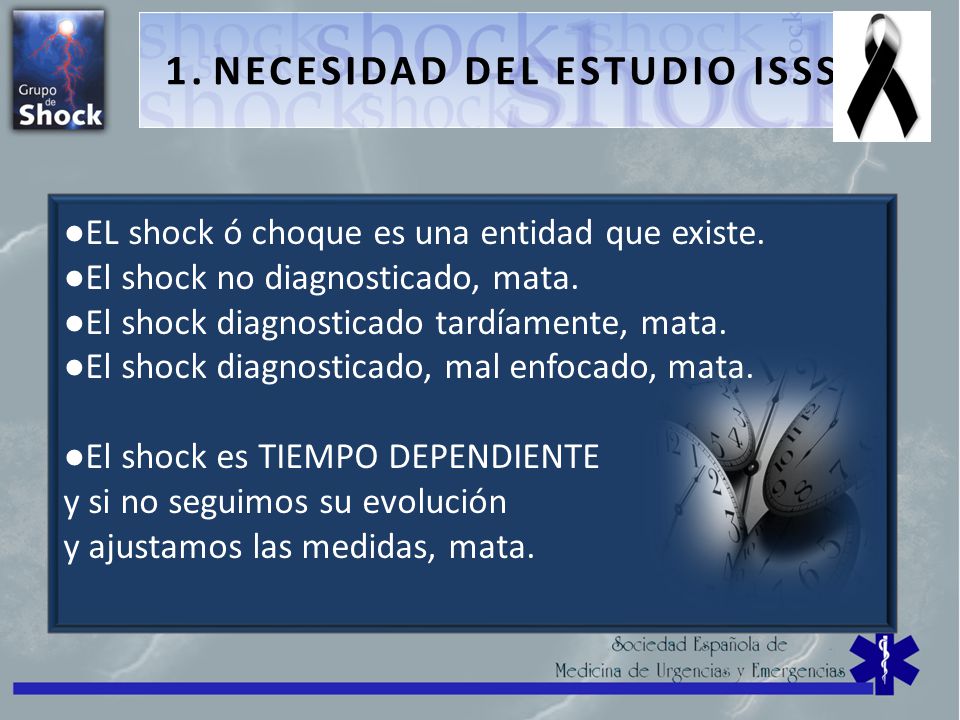 Grupo de Shock

1. NECESIDAD DEL ESTUDIO ISSS

●EL shock ó choque es una entidad que existe.
●El shock no diagnosticado, mata.
●El shock diagnosticado tardíamente, mata.
●El shock diagnosticado, mal enfocado, mata.

●El shock es TIEMPO DEPENDIENTE
y si no seguimos su evolución
y ajustamos las medidas, mata.

Sociedad Española de
Medicina de Urgencias y Emergencias